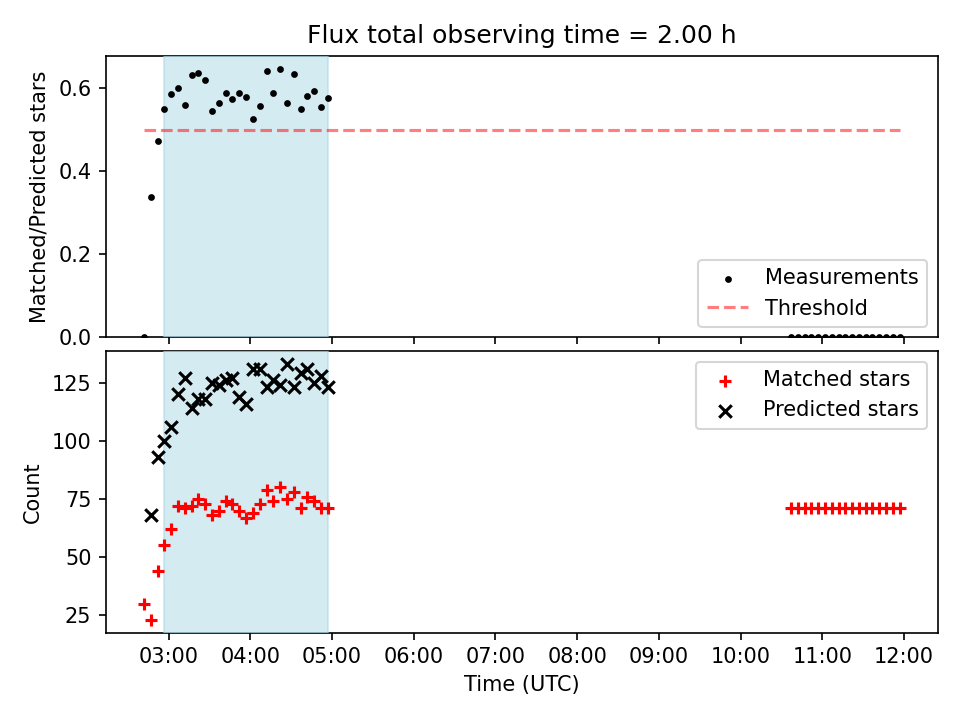 Flux total observing time = 2.00 h

Matched/Predicted stars

0.6
0.4
0.2
0.0

Measurements
Threshold

Count

125
100
75
50
25

Matched stars
Predicted stars

03:00 04:00 05:00 06:00 07:00 08:00 09:00 10:00 11:00 12:00

Time (UTC)